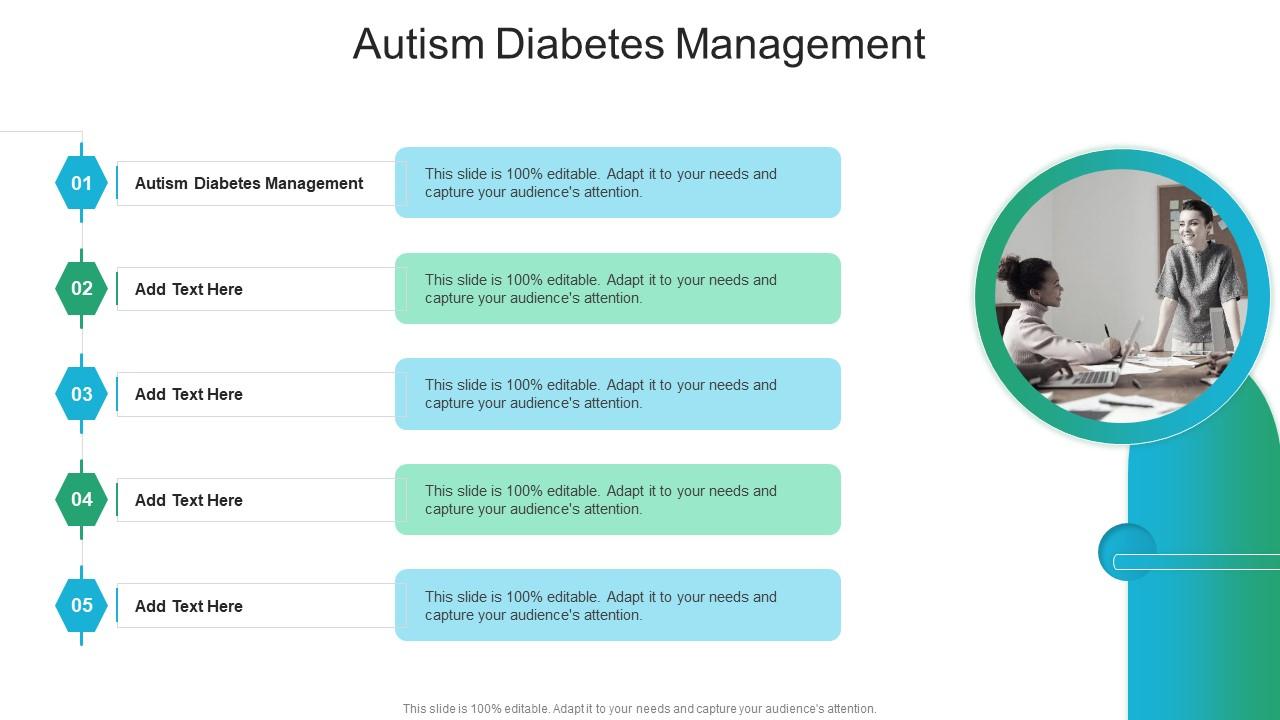 Autism Diabetes Management

01

Autism Diabetes Management

This slide is 100% editable. Adapt it to your needs and capture your audience's attention.

02

Add Text Here

This slide is 100% editable. Adapt it to your needs and capture your audience's attention.

03

Add Text Here

This slide is 100% editable. Adapt it to your needs and capture your audience's attention.

04

Add Text Here

This slide is 100% editable. Adapt it to your needs and capture your audience's attention.

05

Add Text Here

This slide is 100% editable. Adapt it to your needs and capture your audience's attention.

This slide is 100% editable. Adapt it to your needs and capture your audience's attention.